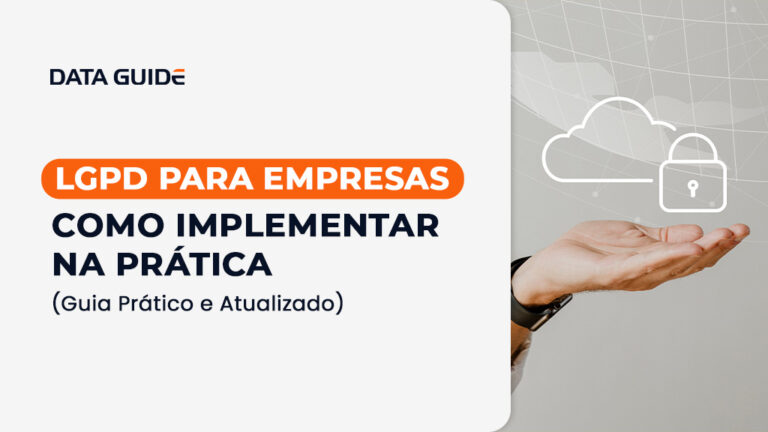 DATA GUIDE

LGPD PARA EMPRESAS
COMO IMPLEMENTAR NA PRÁTICA
(Guia Prático e Atualizado)